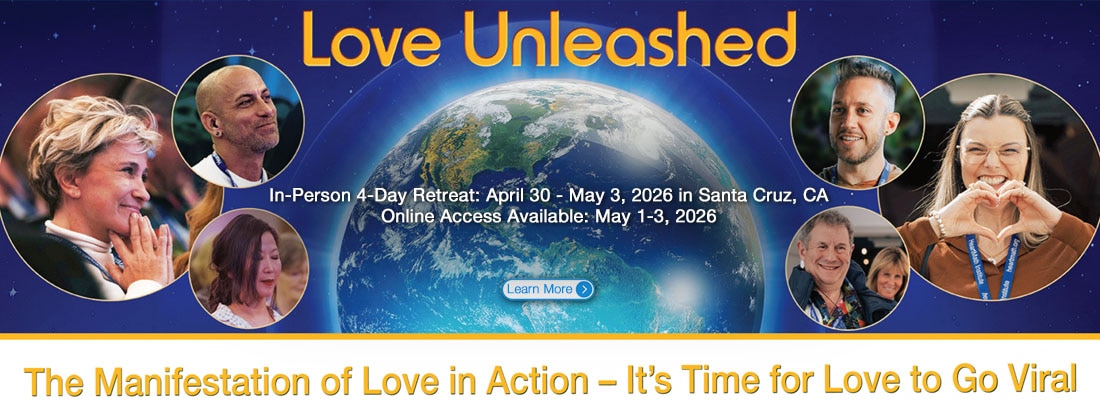 Love Unleashed

In-Person 4-Day Retreat: April 30 - May 3, 2026 in Santa Cruz, CA
Online Access Available: May 1-3, 2026

Learn More

The Manifestation of Love in Action – It's Time for Love to Go Viral